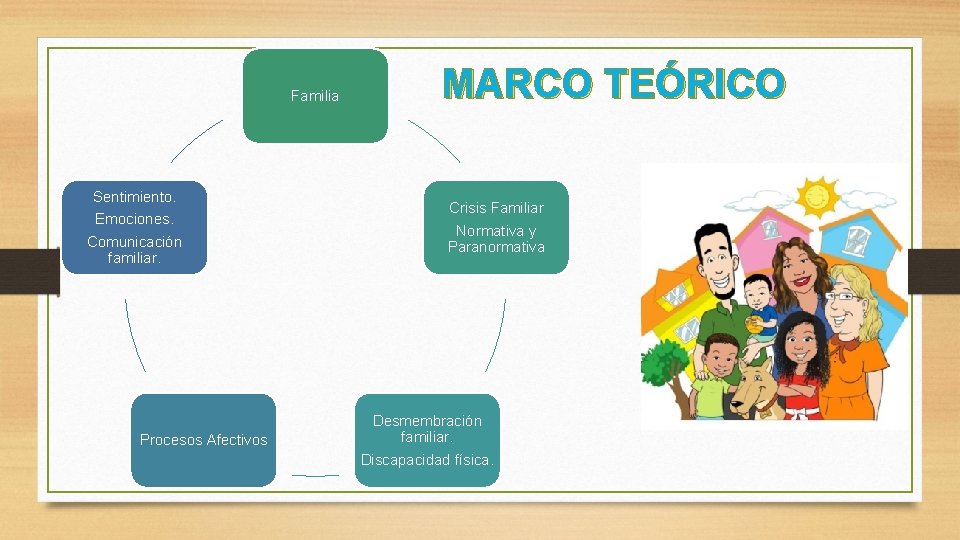 MARCO TEÓRICO

Familia

Crisis Familiar

Normativa y Paranormativa

Desmembración familiar.

Discapacidad física.

Procesos Afectivos

Sentimiento.

Emociones.

Comunicación familiar.